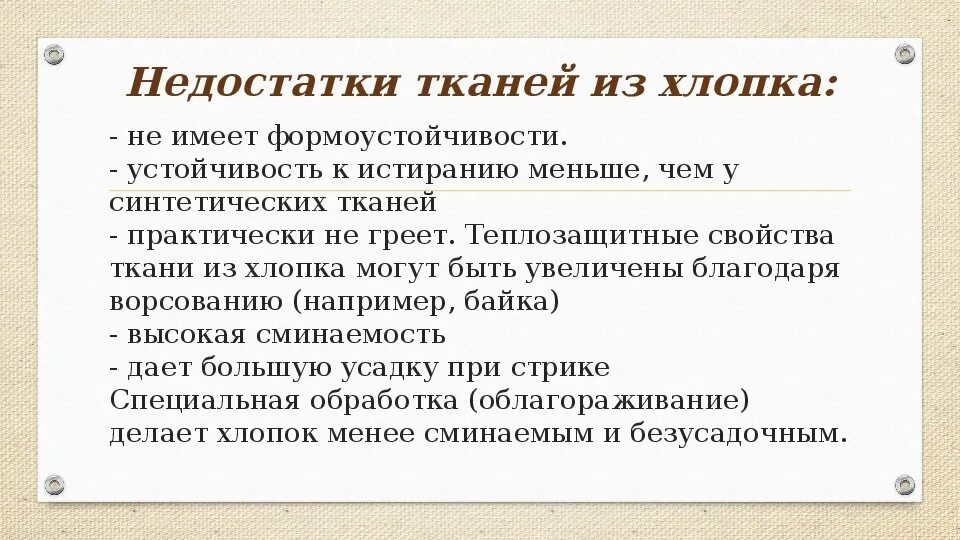 Недостатки тканей из хлопка:

- не имеет формоустойчивости.
- устойчивость к истиранию меньше, чем у синтетических тканей
- практически не греет. Теплозащитные свойства ткани из хлопка могут быть увеличены благодаря ворсованию (например, байка)
- высокая сминаемость
- дает большую усадку при стрике
Специальная обработка (облагораживание) делает хлопок менее сминаемым и безусадочным.